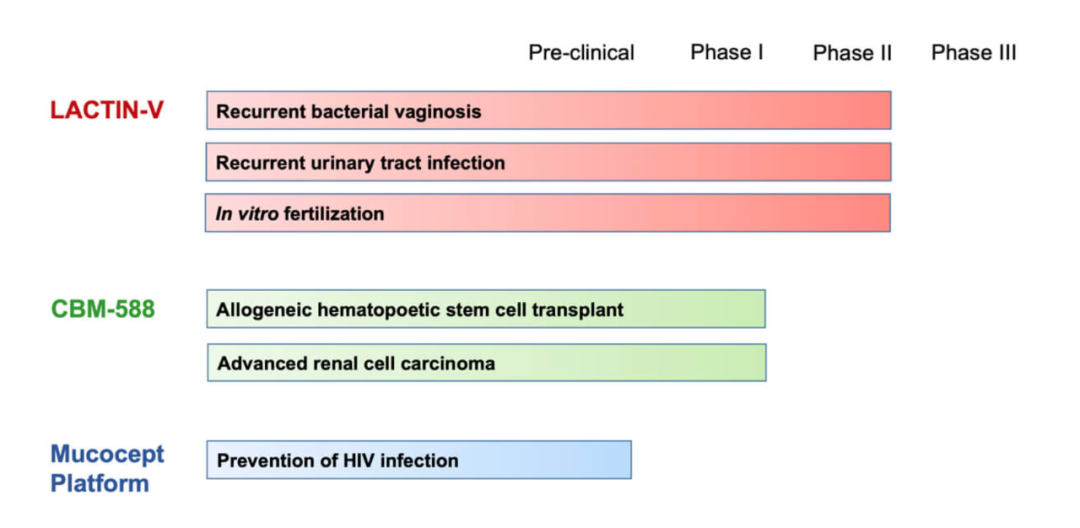 Pre-clinical Phase I Phase II Phase III

LACTIN-V

Recurrent bacterial vaginosis

Recurrent urinary tract infection

In vitro fertilization

CBM-588

Allogeneic hematopoetic stem cell transplant

Advanced renal cell carcinoma

Mucocept Platform

Prevention of HIV infection